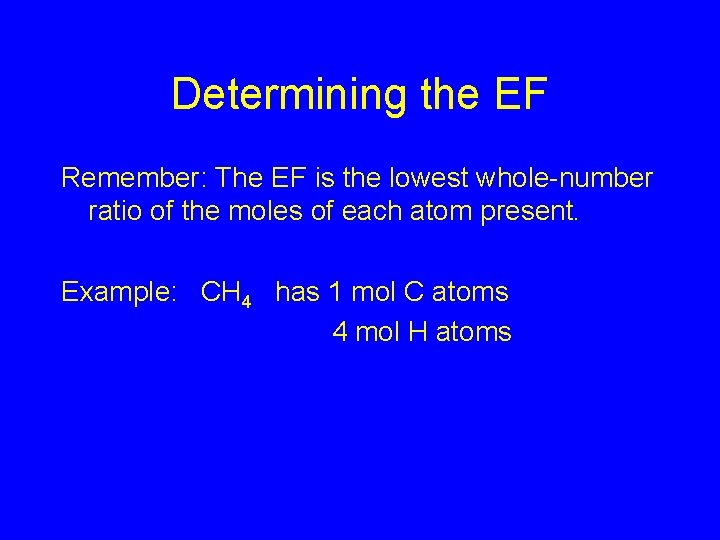 Determining the EF

Remember: The EF is the lowest whole-number ratio of the moles of each atom present.

Example: $CH_4$ has 1 mol C atoms
4 mol H atoms